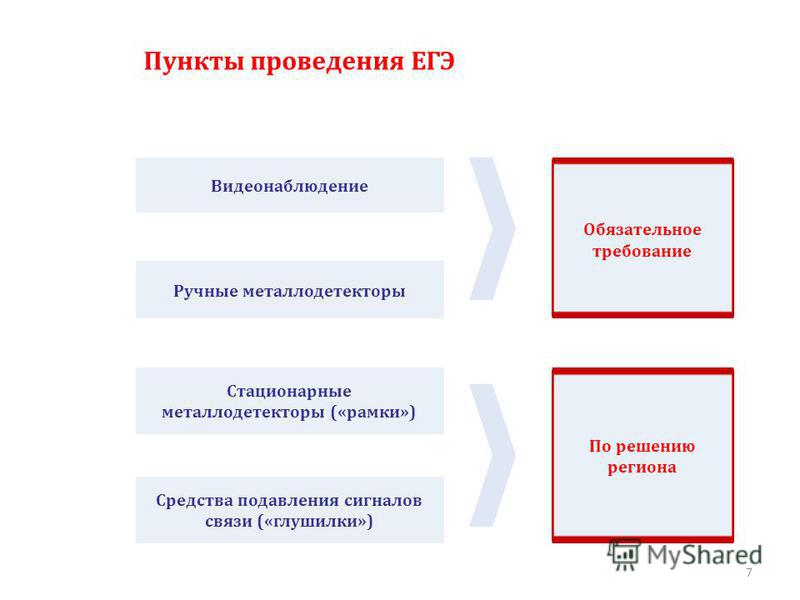 Пункты проведения ЕГЭ

Видеонаблюдение

Ручные металлодетекторы

Обязательное требование

Стационарные металлодетекторы («рамки»)

Средства подавления сигналов связи («глушилки»)

По решению региона

MyShared

7